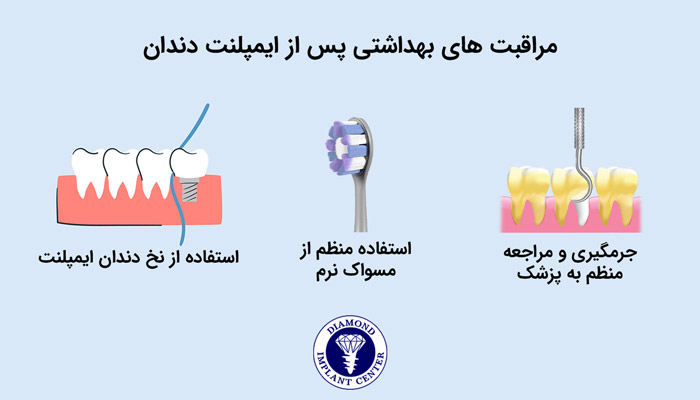 مراقبت های بهداشتی پس از ایمپلنت دندان

جرمگیری و مراجعه منظم به پزشک

استفاده منظم از مسواک نرم

استفاده از نخ دندان ایمپلنت

DIAMOND IMPLANT CENTER